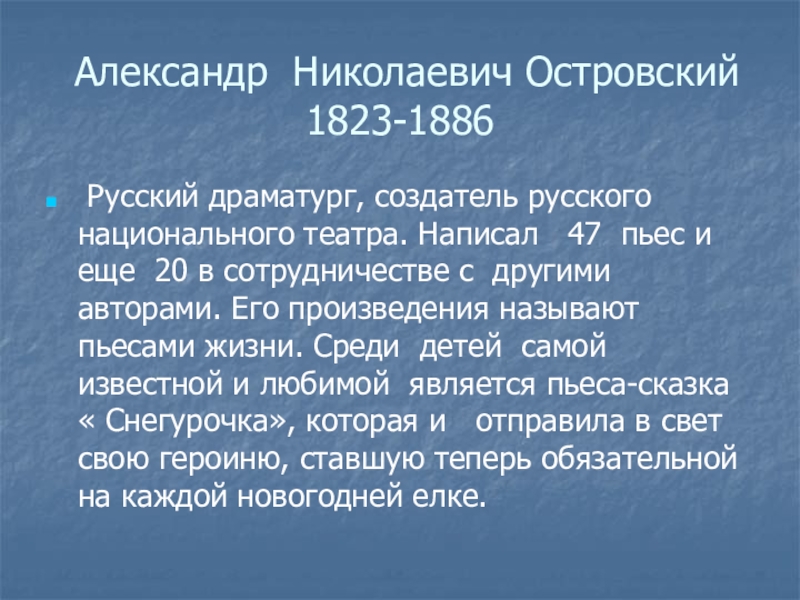 Александр Николаевич Островский
1823-1886

Русский драматург, создатель русского национального театра. Написал 47 пьес и еще 20 в сотрудничестве с другими авторами. Его произведения называют пьесами жизни. Среди детей самой известной и любимой является пьеса-сказка « Снегурочка», которая и отправила в свет свою героиню, ставшую теперь обязательной на каждой новогодней елке.